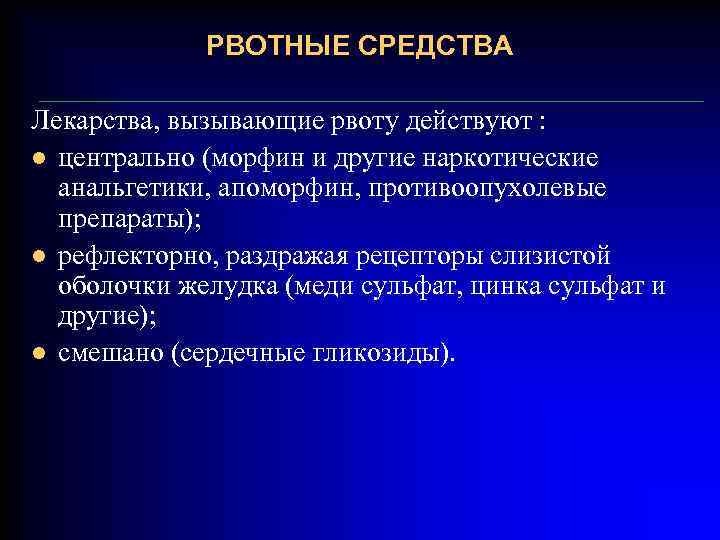 РВОТНЫЕ СРЕДСТВА

Лекарства, вызывающие рвоту действуют :

- центрально (морфин и другие наркотические анальгетики, апоморфин, противоопухолевые препараты);
- рефлекторно, раздражая рецепторы слизистой оболочки желудка (меди сульфат, цинка сульфат и другие);
- смешано (сердечные гликозиды).